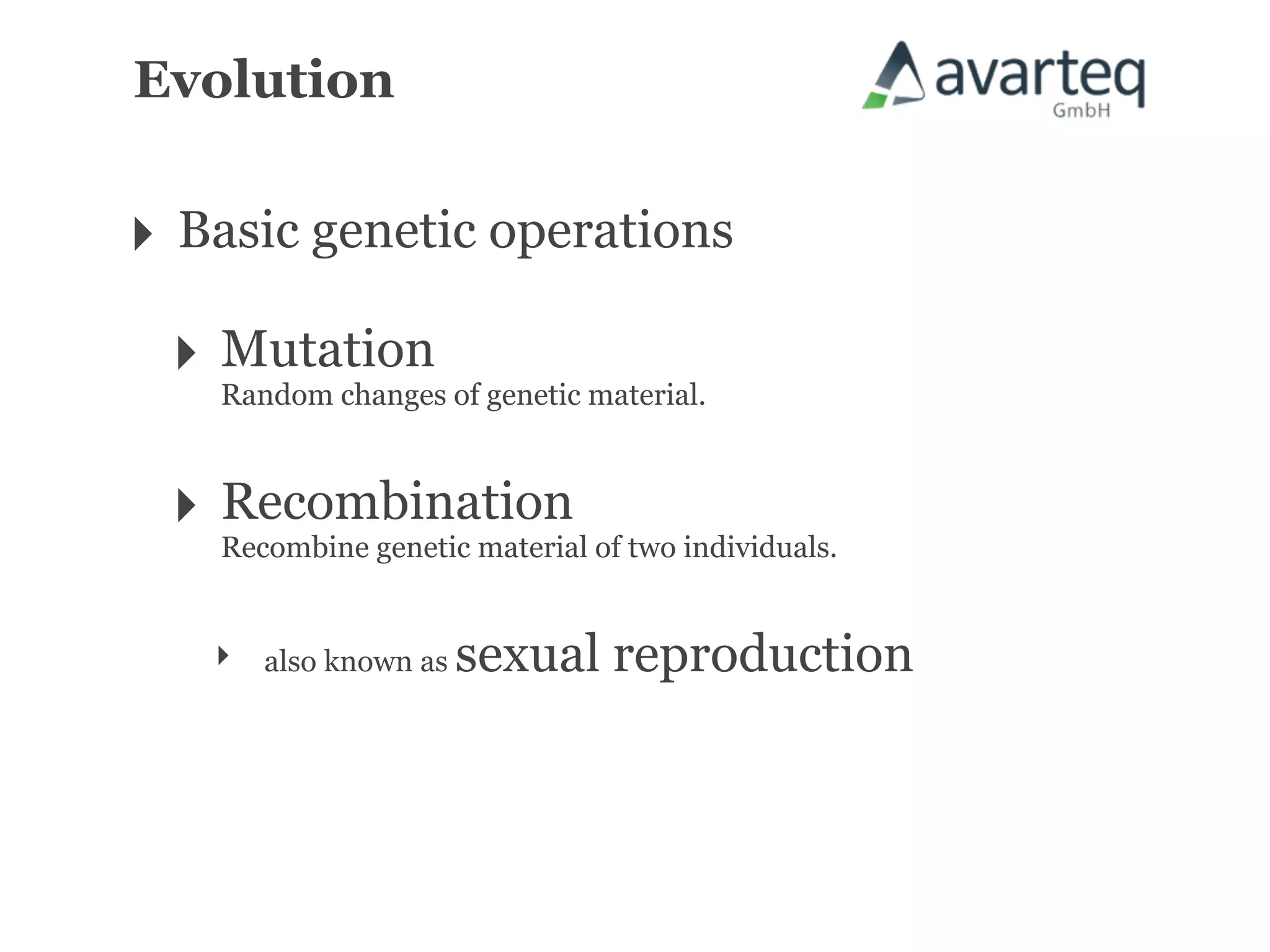 Evolution

avarteq
GmbH

Basic genetic operations

Mutation
Random changes of genetic material.

Recombination
Recombine genetic material of two individuals.

also known as sexual reproduction